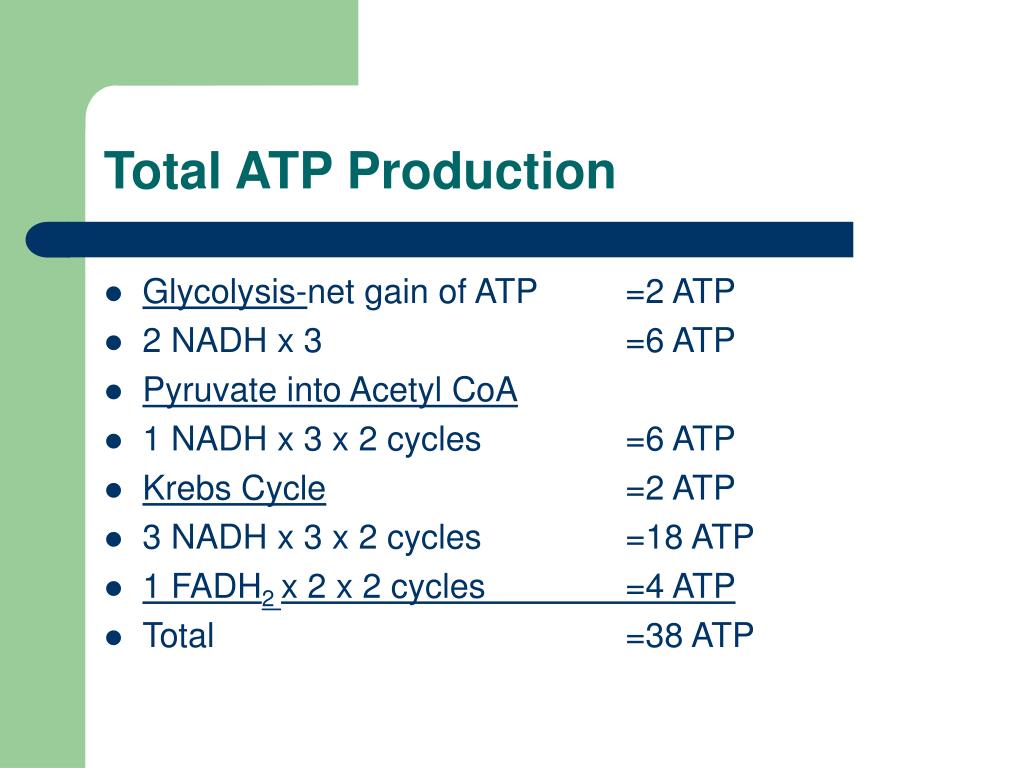 Total ATP Production

- Glycolysis-net gain of ATP =2 ATP
- 2 NADH x 3 =6 ATP
- Pyruvate into Acetyl CoA
- 1 NADH x 3 x 2 cycles =6 ATP
- Krebs Cycle =2 ATP
- 3 NADH x 3 x 2 cycles =18 ATP
- 1 $FADH_2$ x 2 x 2 cycles =4 ATP
- Total =38 ATP